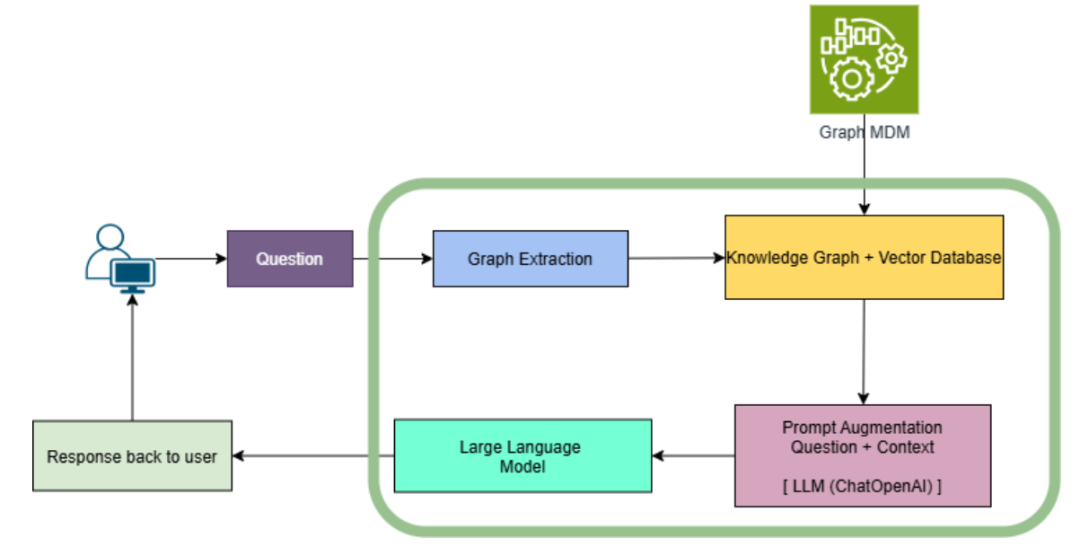 Graph MDM

Question

Graph Extraction

Knowledge Graph + Vector Database

Prompt Augmentation
Question + Context

[ LLM (ChatOpenAI) ]

Large Language Model

Response back to user